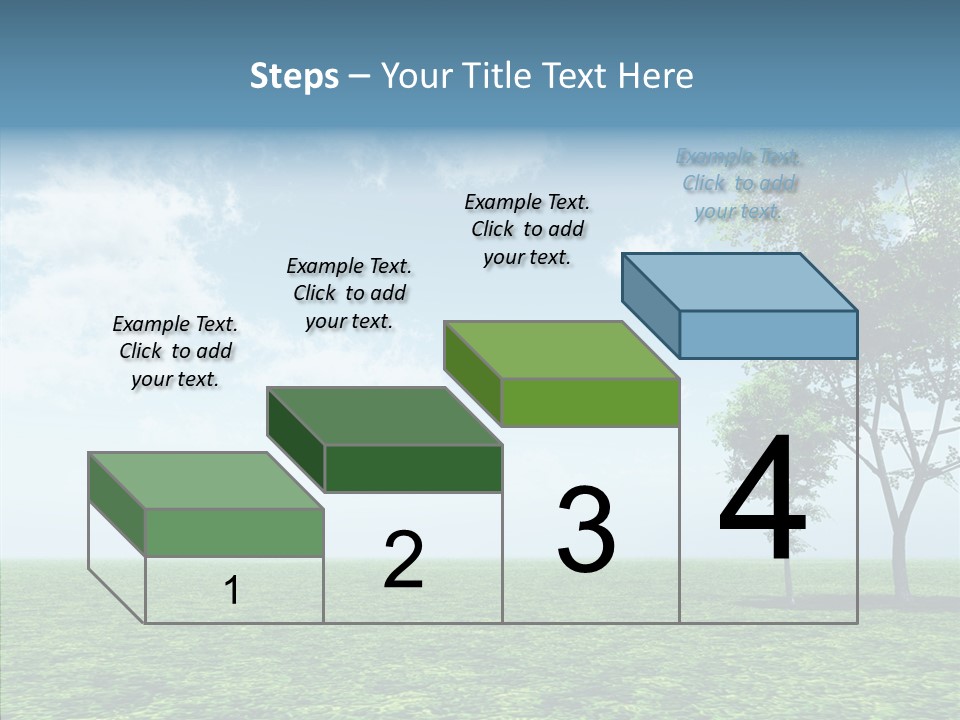 Steps – Your Title Text Here

Example Text. Click to add your text.

Example Text. Click to add your text.

Example Text. Click to add your text.

Example Text. Click to add your text.

1

2

3

4